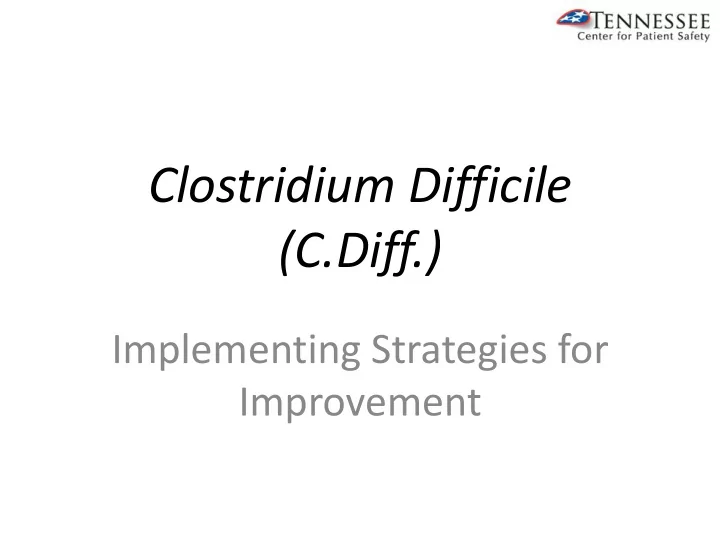 TENNESSEE
Center for Patient Safety

Clostridium Difficile (C.Diff.)

Implementing Strategies for Improvement